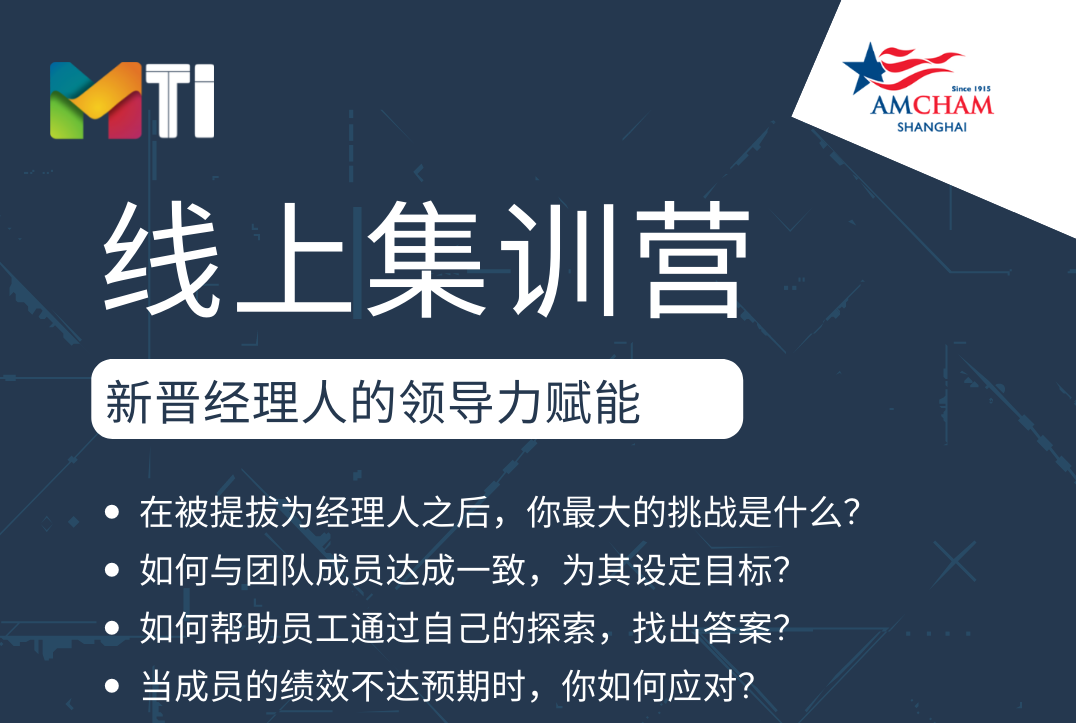 MTI

Since 1915
AMCHAM
SHANGHAI

线上集训营

新晋经理人的领导力赋能

• 在被提拔为经理人之后，你最大的挑战是什么？
• 如何与团队成员达成一致，为其设定目标？
• 如何帮助员工通过自己的探索，找出答案？
• 当成员的绩效不达预期时，你如何应对？